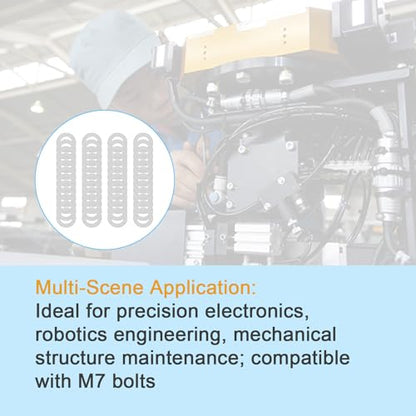 Multi-Scene Application:
Ideal for precision electronics, robotics engineering, mechanical structure maintenance; compatible with M7 bolts